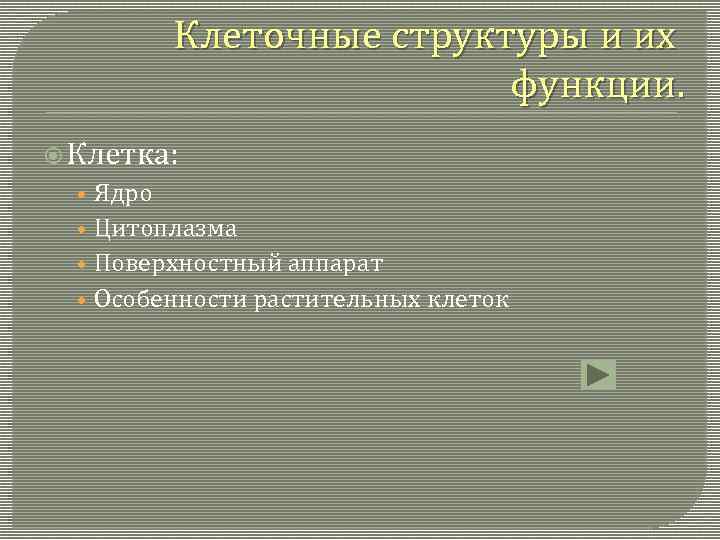 Клеточные структуры и их функции.

Клетка:

Ядро

Цитоплазма

Поверхностный аппарат

Особенности растительных клеток